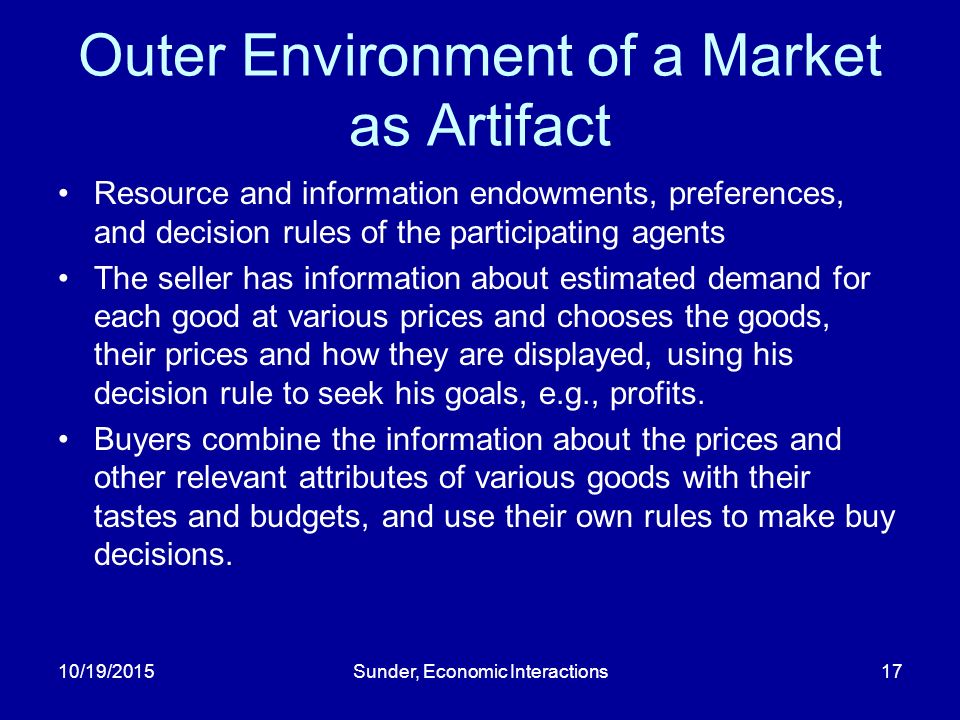 Outer Environment of a Market as Artifact

• Resource and information endowments, preferences, and decision rules of the participating agents

• The seller has information about estimated demand for each good at various prices and chooses the goods, their prices and how they are displayed, using his decision rule to seek his goals, e.g., profits.

• Buyers combine the information about the prices and other relevant attributes of various goods with their tastes and budgets, and use their own rules to make buy decisions.

10/19/2015 Sunder, Economic Interactions 17